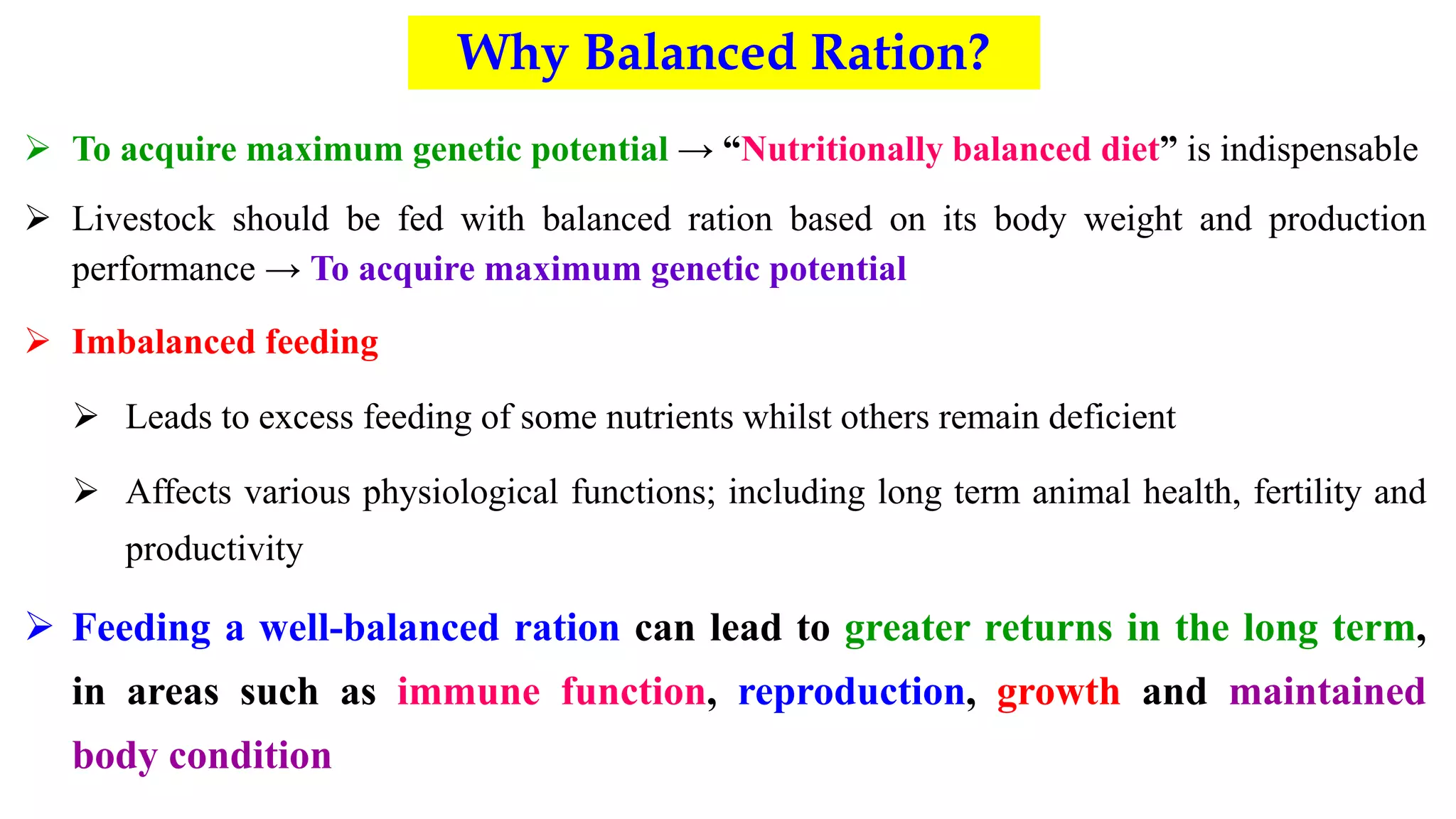 Why Balanced Ration?

➢ To acquire maximum genetic potential → “Nutritionally balanced diet” is indispensable

➢ Livestock should be fed with balanced ration based on its body weight and production performance → To acquire maximum genetic potential

➢ Imbalanced feeding

➢ Leads to excess feeding of some nutrients whilst others remain deficient

➢ Affects various physiological functions; including long term animal health, fertility and productivity

➢ Feeding a well-balanced ration can lead to greater returns in the long term, in areas such as immune function, reproduction, growth and maintained body condition